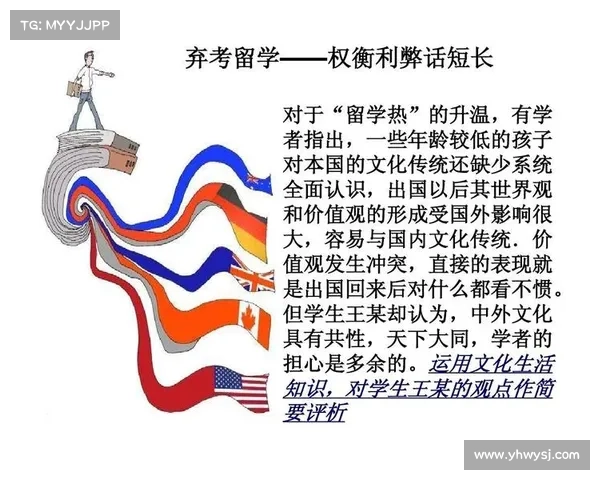 TG: MYYJJPP

弃考留学——权衡利弊话短长

对于“留学热”的升温，有学者指出，一些年龄较低的孩子对本国的文化传统还缺少系统全面认识，出国以后其世界观和价值观的形成受国外影响很大，容易与国内文化传统．价值观发生冲突，直接的表现就是出国回来后对什么都看不惯。但学生王某却认为，中外文化具有共性，天下大同，学者的担心是多余的。运用文化生活知识，对学生王某的观点作简要评析

www.yhwysj.com